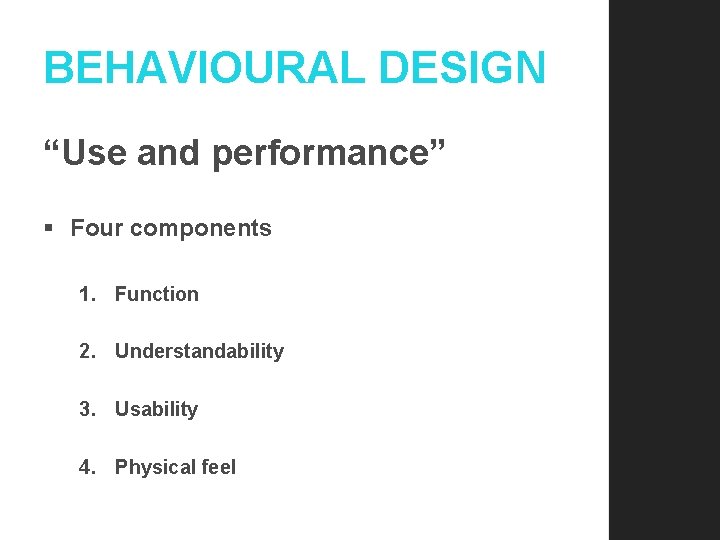 BEHAVIOURAL DESIGN

“Use and performance”

▪ Four components

1. Function

2. Understandability

3. Usability

4. Physical feel